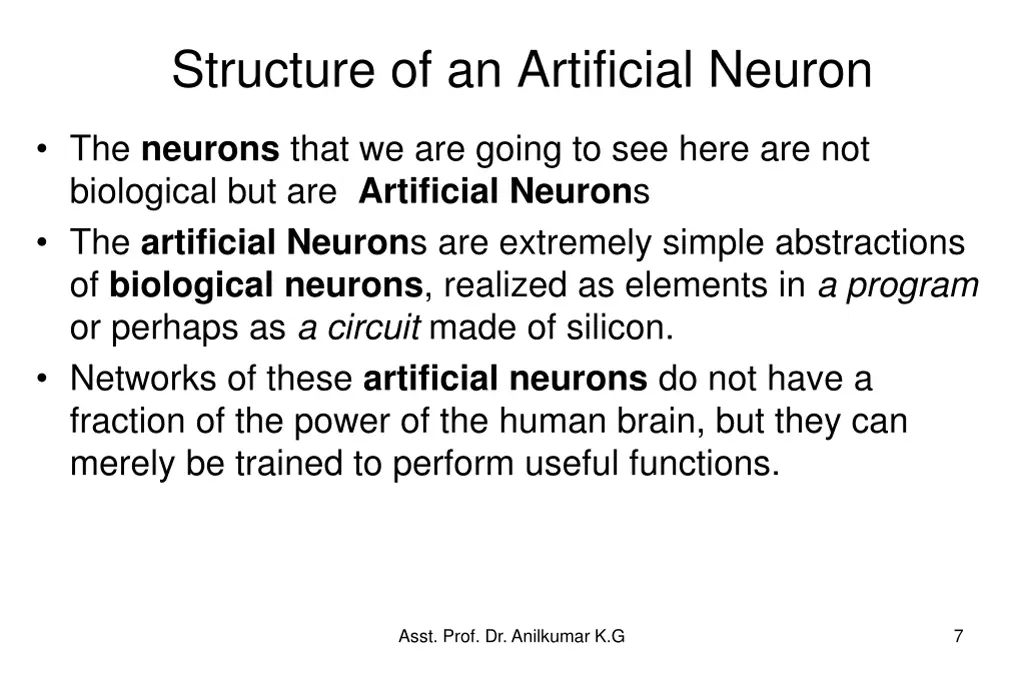 Structure of an Artificial Neuron

• The neurons that we are going to see here are not biological but are Artificial Neurons

• The artificial Neurons are extremely simple abstractions of biological neurons, realized as elements in a program or perhaps as a circuit made of silicon.

• Networks of these artificial neurons do not have a fraction of the power of the human brain, but they can merely be trained to perform useful functions.

Asst. Prof. Dr. Anilkumar K.G

7